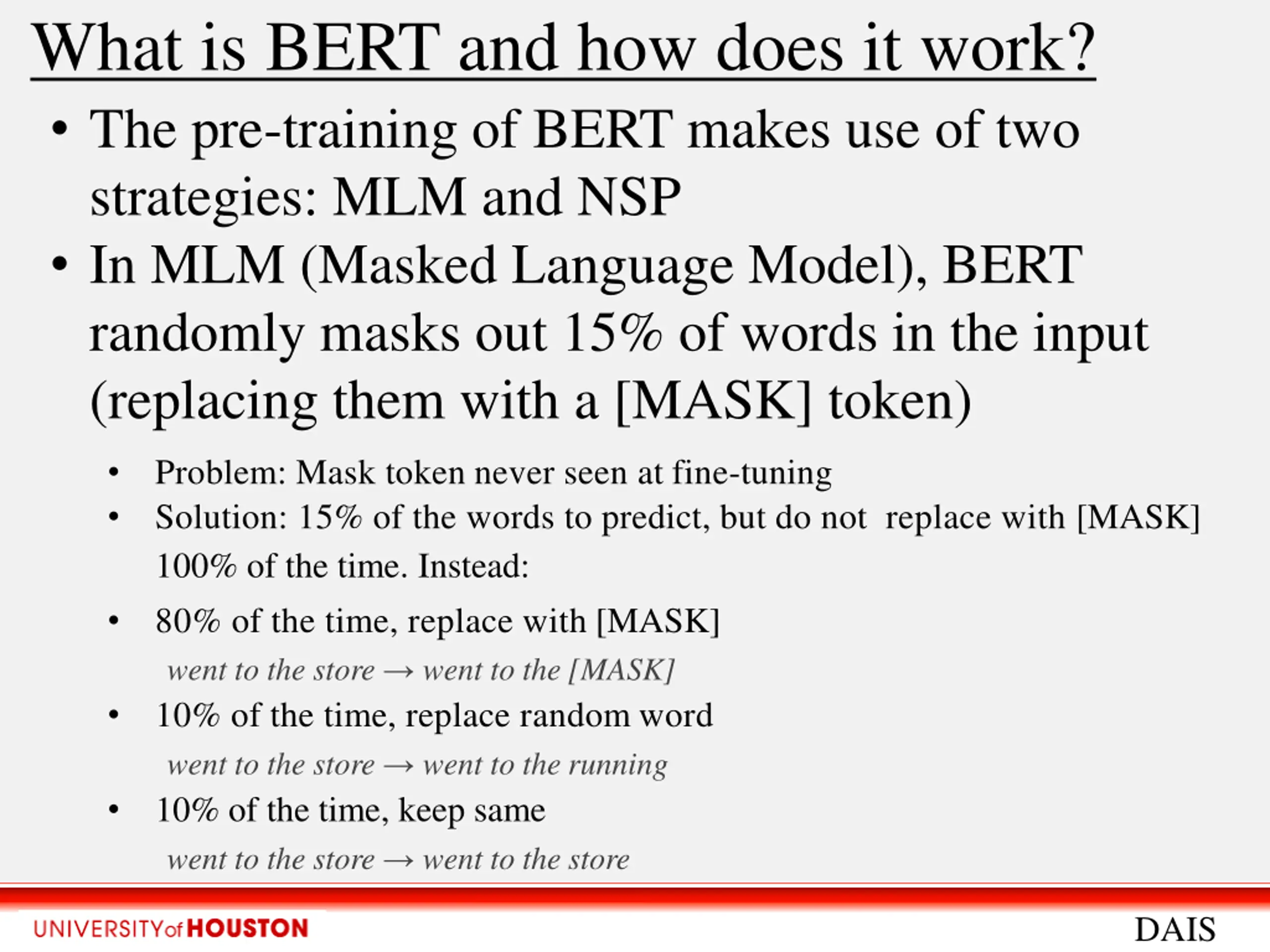 What is BERT and how does it work?

• The pre-training of BERT makes use of two strategies: MLM and NSP

• In MLM (Masked Language Model), BERT randomly masks out 15% of words in the input (replacing them with a [MASK] token)

• Problem: Mask token never seen at fine-tuning

• Solution: 15% of the words to predict, but do not replace with [MASK] 100% of the time. Instead:

• 80% of the time, replace with [MASK]

went to the store → went to the [MASK]

• 10% of the time, replace random word

went to the store → went to the running

• 10% of the time, keep same

went to the store → went to the store

UNIVERSITY of HOUSTON

DAIS